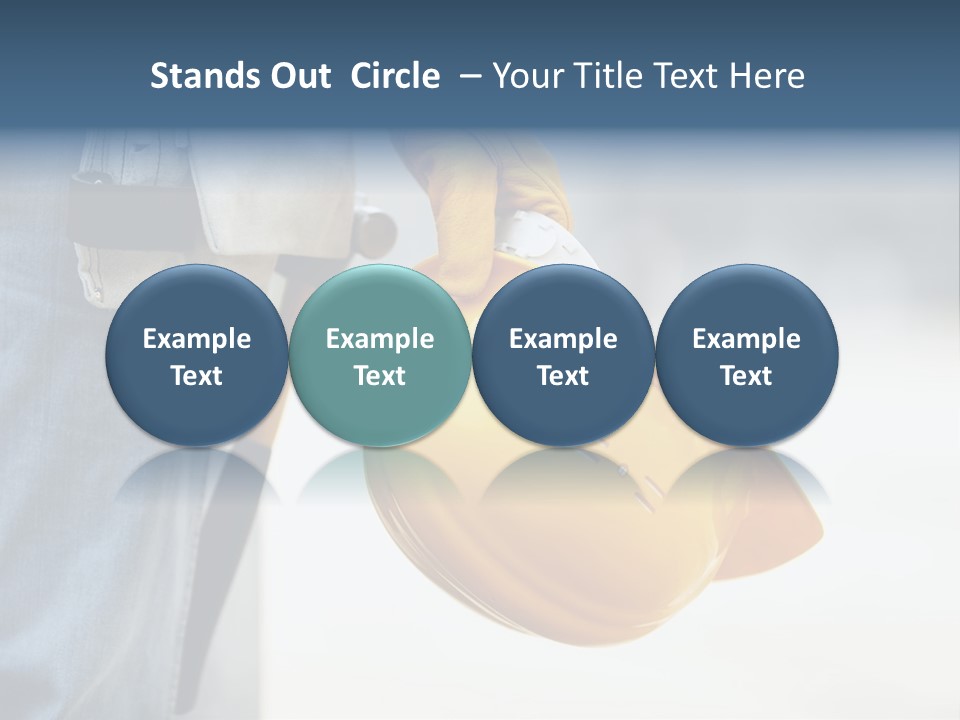 Stands Out Circle – Your Title Text Here

Example Text

Example Text

Example Text

Example Text